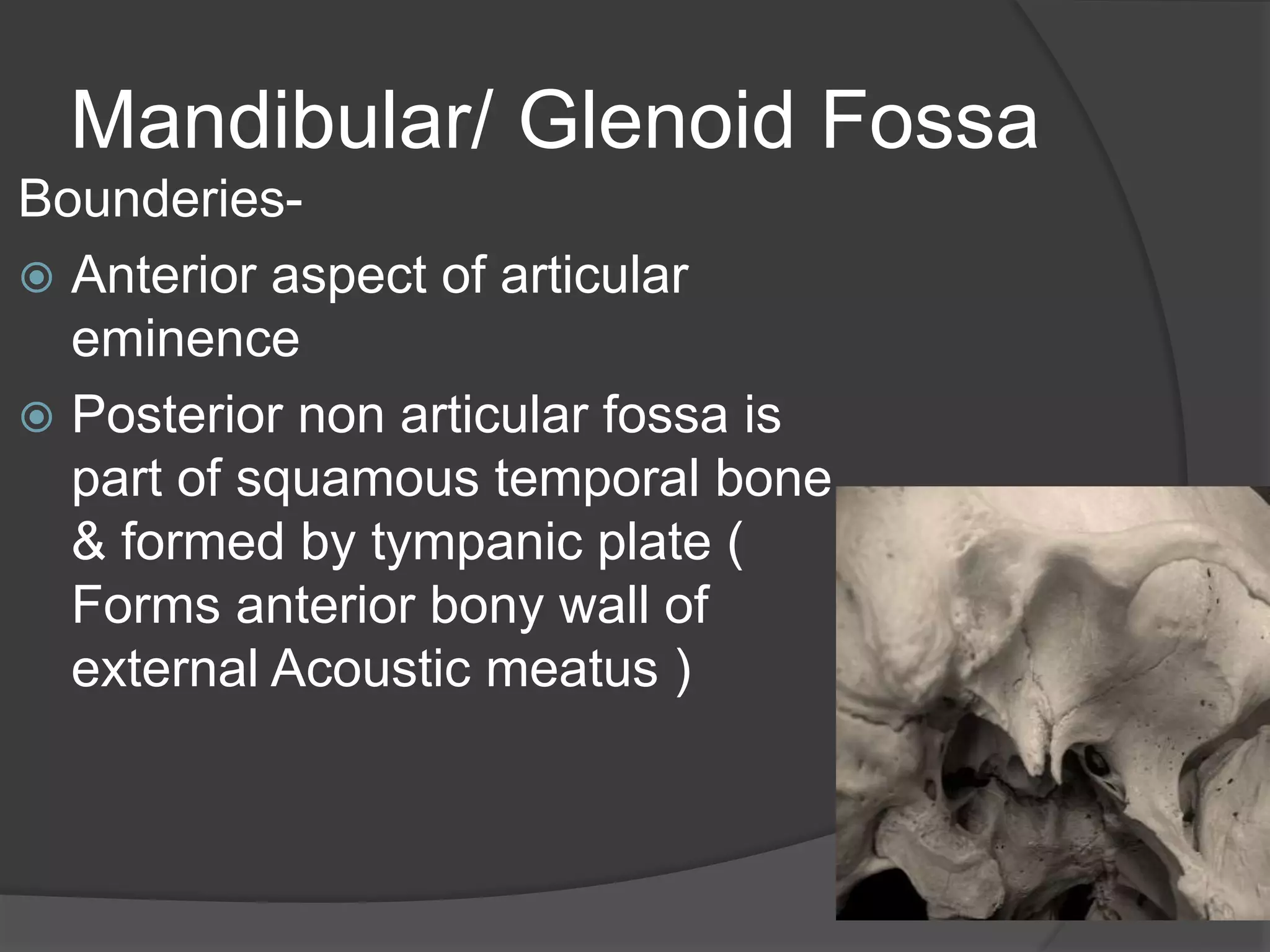 Mandibular/ Glenoid Fossa

Bounderies-

Anterior aspect of articular eminence

Posterior non articular fossa is part of squamous temporal bone & formed by tympanic plate ( Forms anterior bony wall of external Acoustic meatus )